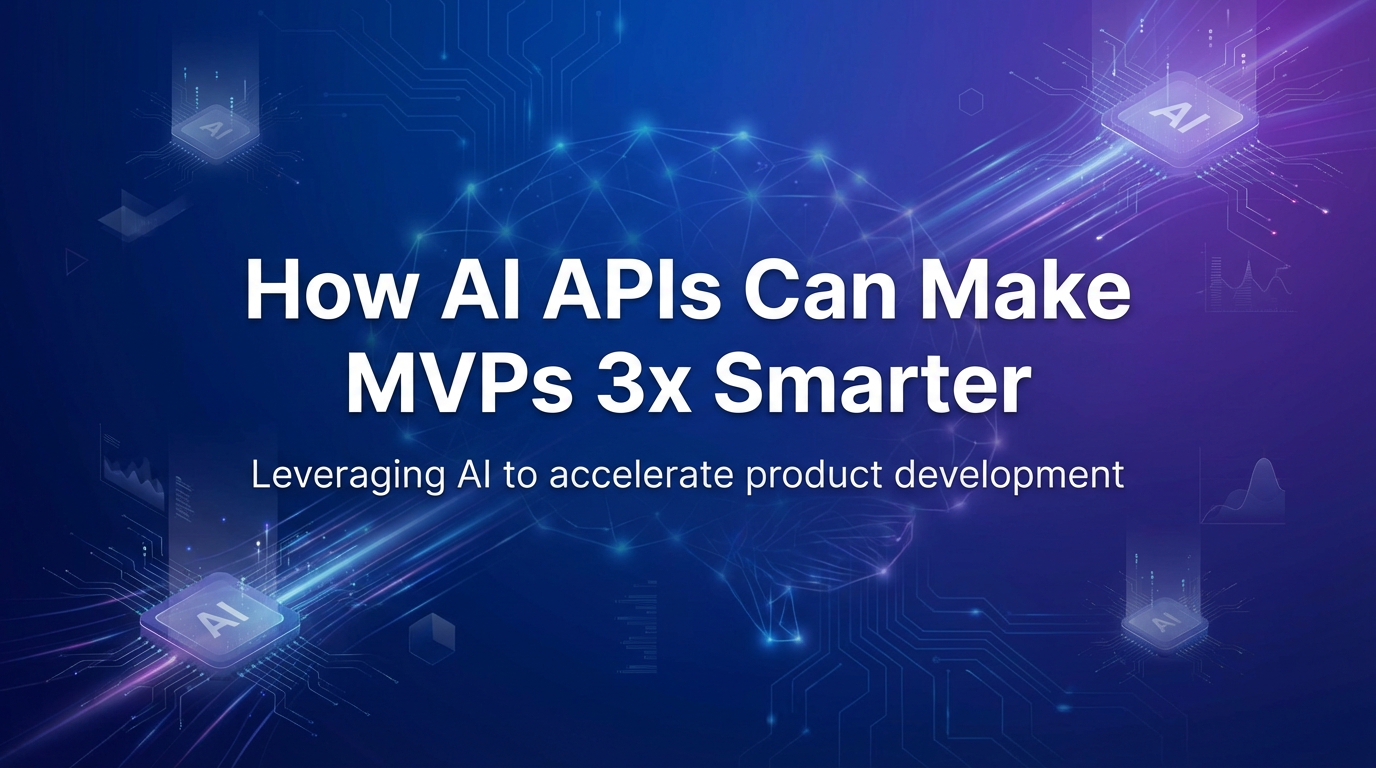 AI

AI

How AI APIs Can Make MVPs 3x Smarter

Leveraging AI to accelerate product development

AI

AI